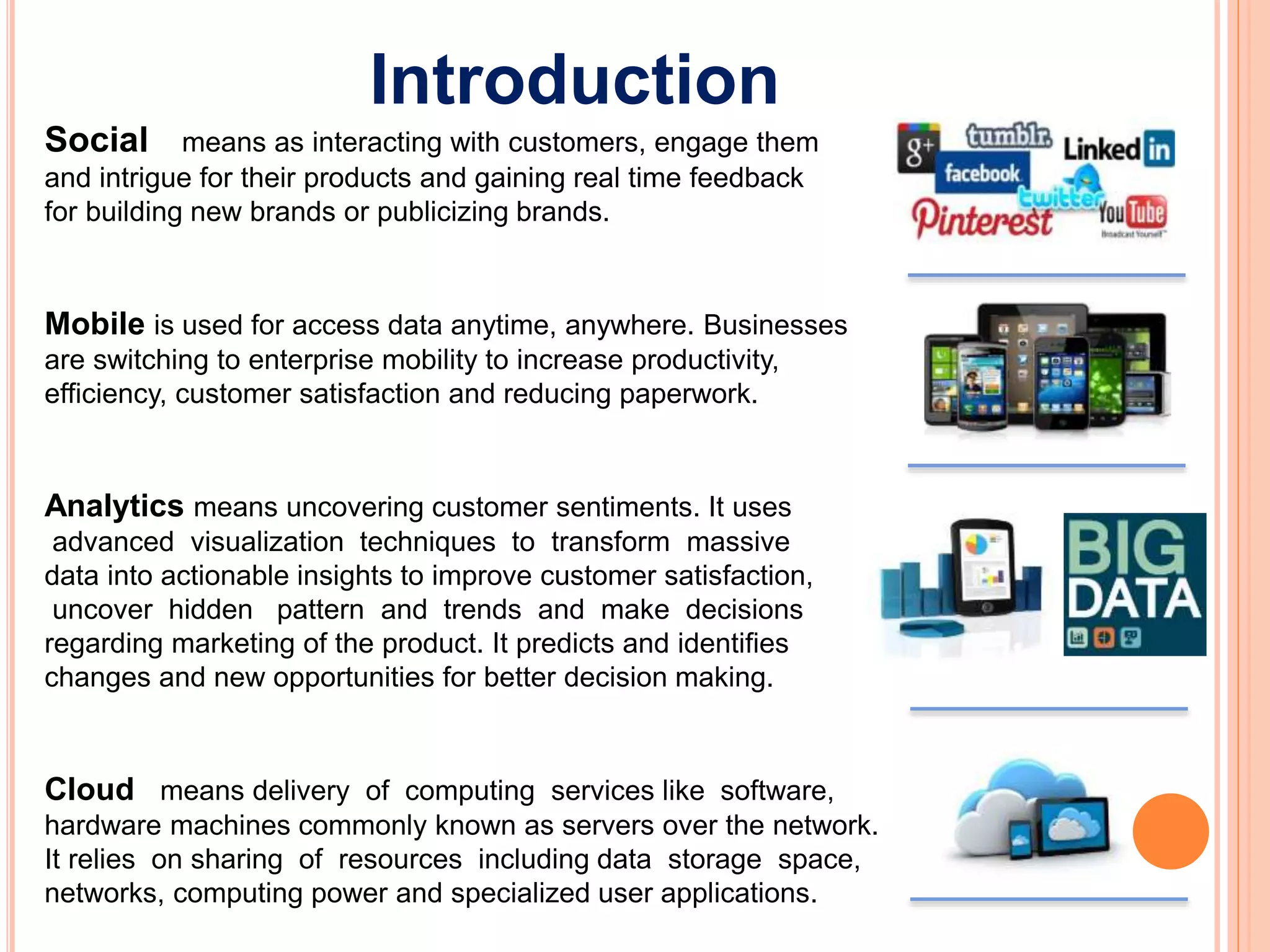 Introduction

Social means as interacting with customers, engage them and intrigue for their products and gaining real time feedback for building new brands or publicizing brands.

g+ tumblr. Linked in facebook twitter Pinterest YouTube Broadcast Yourself

Mobile is used for access data anytime, anywhere. Businesses are switching to enterprise mobility to increase productivity, efficiency, customer satisfaction and reducing paperwork.

Analytics means uncovering customer sentiments. It uses advanced visualization techniques to transform massive data into actionable insights to improve customer satisfaction, uncover hidden pattern and trends and make decisions regarding marketing of the product. It predicts and identifies changes and new opportunities for better decision making.

BIG DATA

Cloud means delivery of computing services like software, hardware machines commonly known as servers over the network. It relies on sharing of resources including data storage space, networks, computing power and specialized user applications.